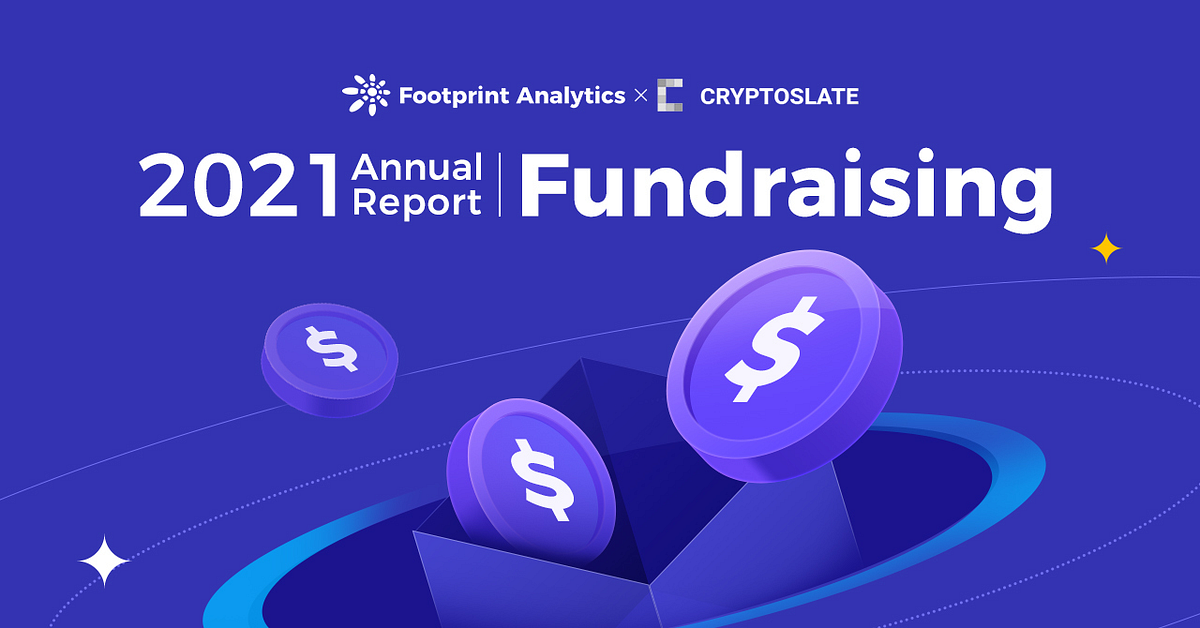 Footprint Analytics × CRYPTOSLATE

2021 Annual Report | Fundraising

$

$

$